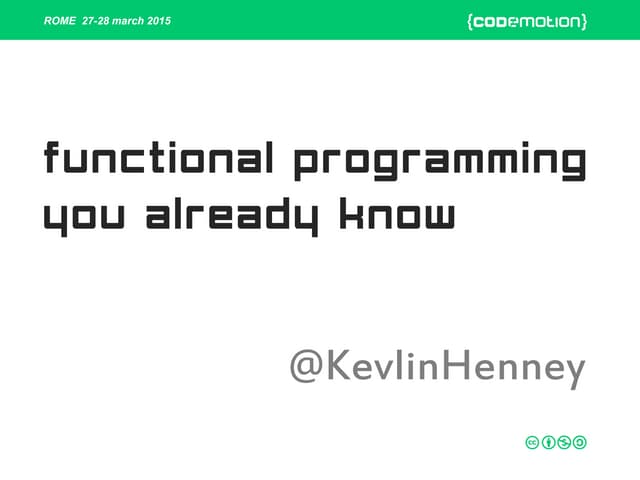 ROME 27-28 march 2015

{codemotion}

functional programming you already know

@KevlinHenney